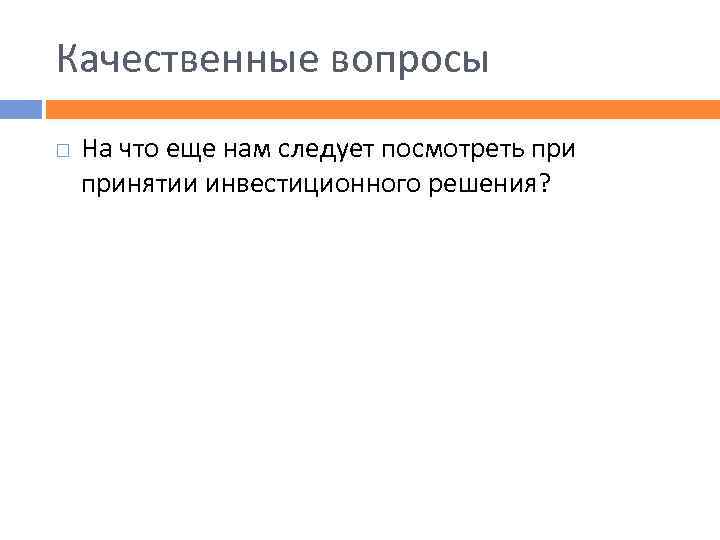 Качественные вопросы

На что еще нам следует посмотреть при принятии инвестиционного решения?